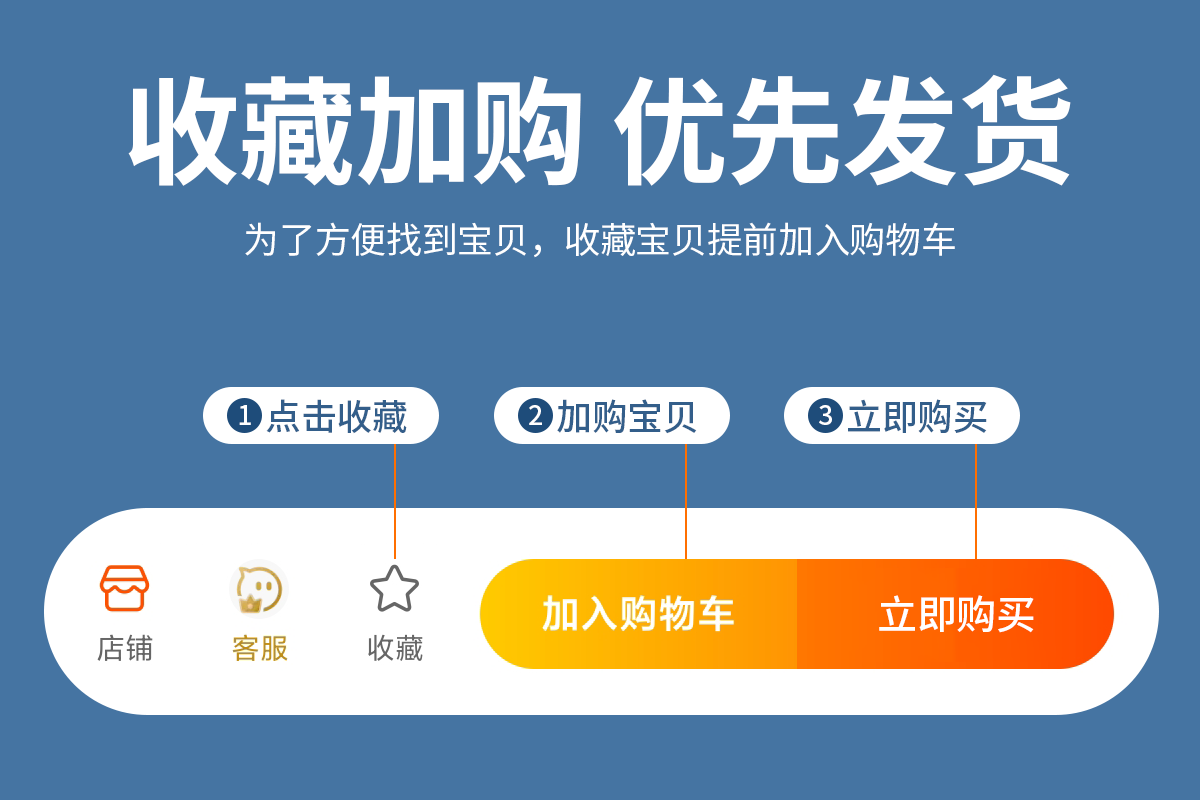 收藏加购 优先发货

为了方便找到宝贝，收藏宝贝提前加入购物车

1 点击收藏

2 加购宝贝

3 立即购买

店铺

客服

收藏

加入购物车

立即购买